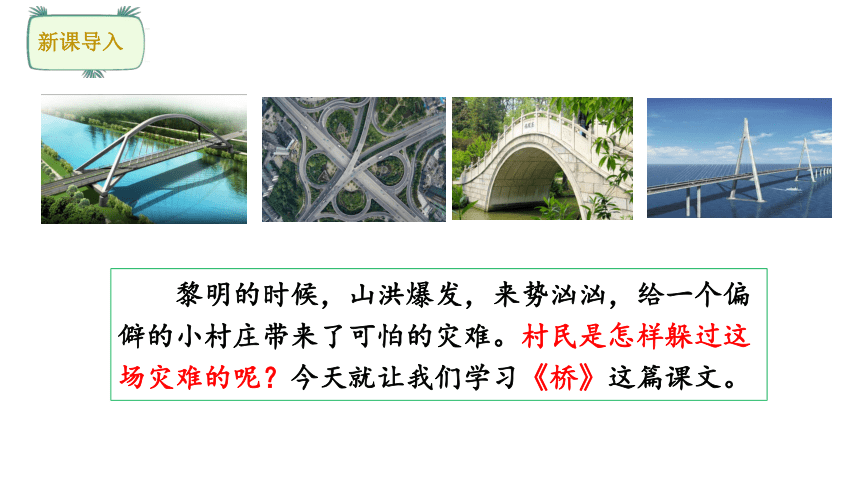 新课导入

黎明的时候，山洪爆发，来势汹汹，给一个偏僻的小村庄带来了可怕的灾难。村民是怎样躲过这场灾难的呢？今天就让我们学习《桥》这篇课文。